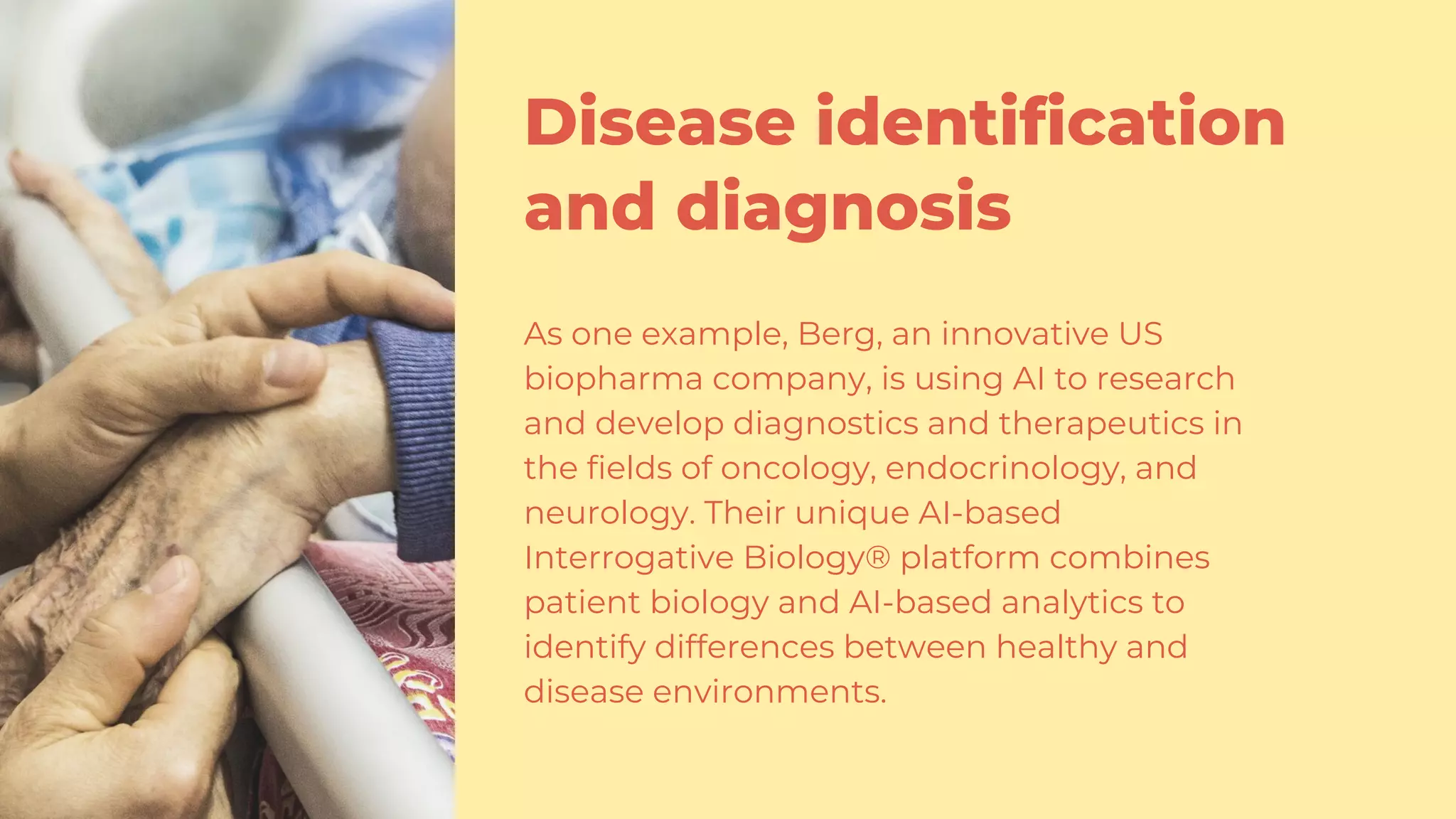 Disease identification and diagnosis

As one example, Berg, an innovative US biopharma company, is using AI to research and develop diagnostics and therapeutics in the fields of oncology, endocrinology, and neurology. Their unique AI-based Interrogative Biology® platform combines patient biology and AI-based analytics to identify differences between healthy and disease environments.